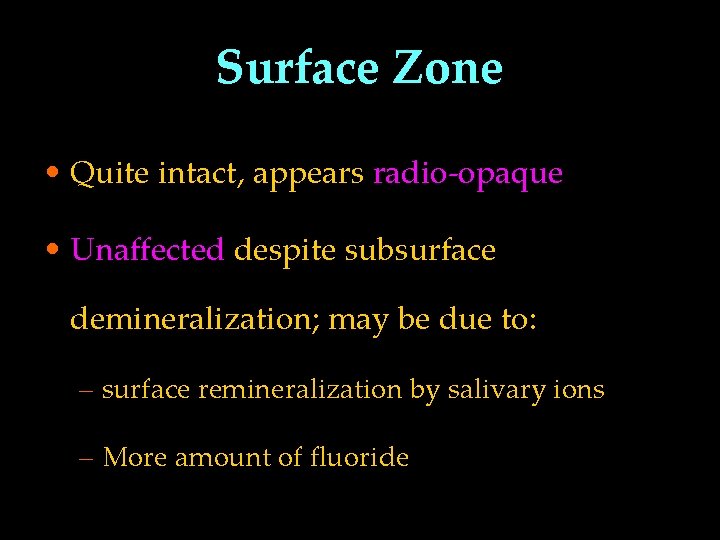 Surface Zone

• Quite intact, appears radio-opaque

• Unaffected despite subsurface demineralization; may be due to:

– surface remineralization by salivary ions

– More amount of fluoride